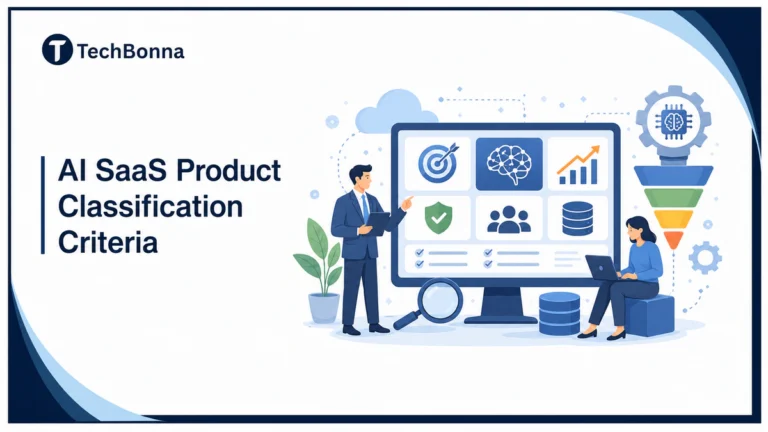 TechBonna

AI SaaS Product Classification Criteria